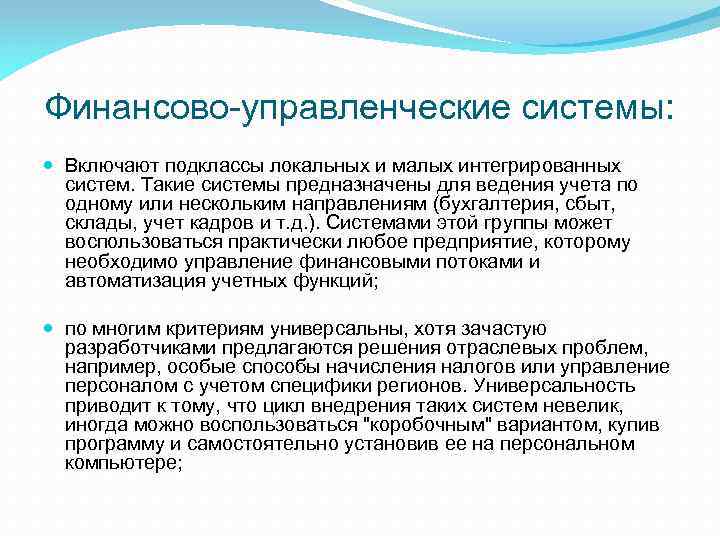 Финансово-управленческие системы:

Включают подклассы локальных и малых интегрированных систем. Такие системы предназначены для ведения учета по одному или нескольким направлениям (бухгалтерия, сбыт, склады, учет кадров и т.д.). Системами этой группы может воспользоваться практически любое предприятие, которому необходимо управление финансовыми потоками и автоматизация учетных функций;

по многим критериям универсальны, хотя зачастую разработчиками предлагаются решения отраслевых проблем, например, особые способы начисления налогов или управление персоналом с учетом специфики регионов. Универсальность приводит к тому, что цикл внедрения таких систем невелик, иногда можно воспользоваться "коробочным" вариантом, купив программу и самостоятельно установив ее на персональном компьютере;